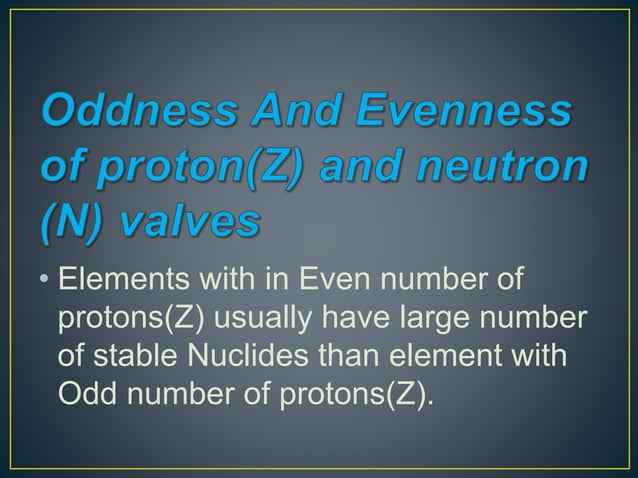 Oddness And Evenness of proton(Z) and neutron (N) valves

• Elements with in Even number of protons(Z) usually have large number of stable Nuclides than element with Odd number of protons(Z).